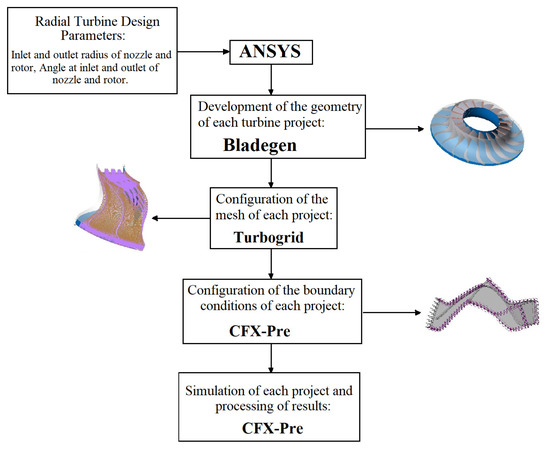 Radial Turbine Design Parameters:

Inlet and outlet radius of nozzle and rotor, Angle at inlet and outlet of nozzle and rotor.

ANSYS

Development of the geometry of each turbine project:

Bladegen

Configuration of the mesh of each project:

Turbogrid

Configuration of the boundary conditions of each project:

CFX-Pre

Simulation of each project and processing of results:

CFX-Pre